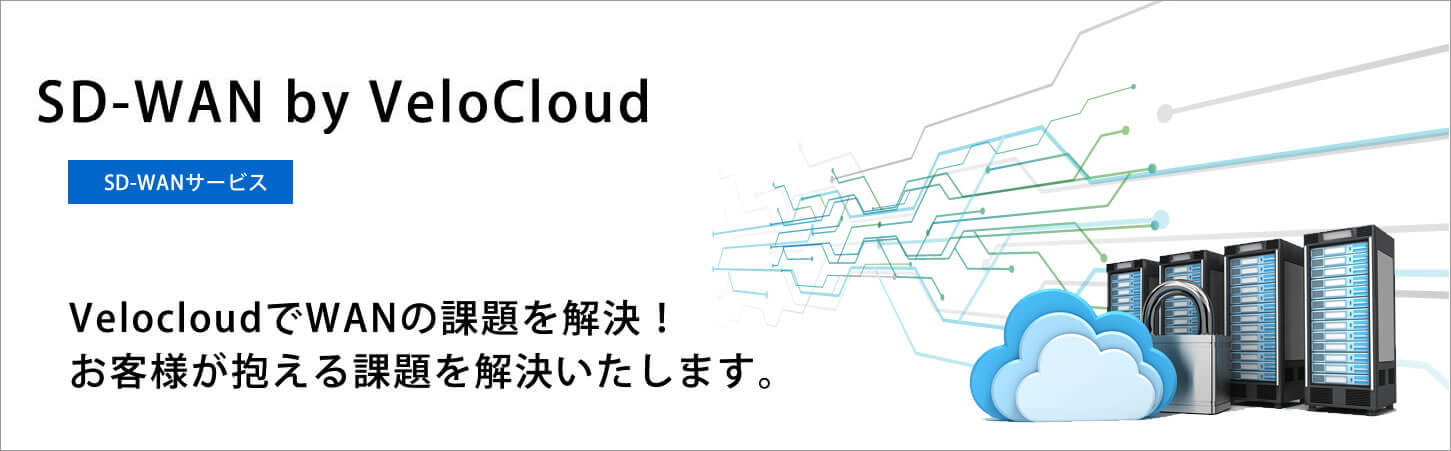 SD-WAN by VeloCloud

SD-WANサービス

VelocloudでWANの課題を解決！
お客様が抱える課題を解決いたします。